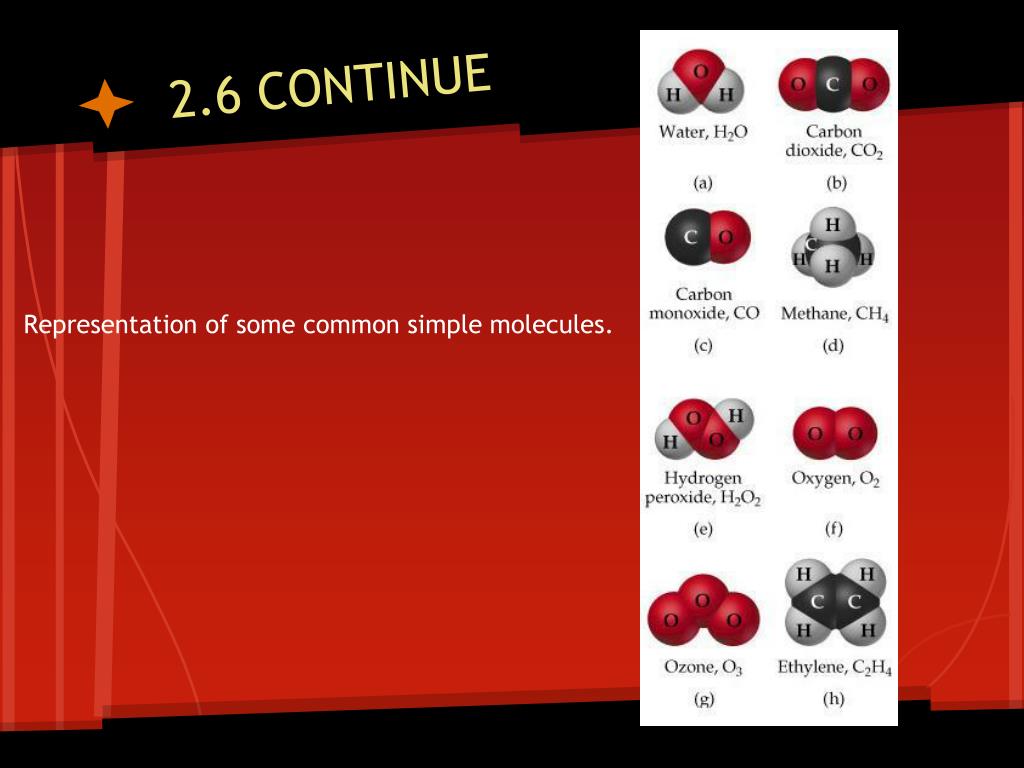 2.6 CONTINUE

Representation of some common simple molecules.

O
H H
Water, $H_2O$
(a)

O C O
Carbon dioxide, $CO_2$
(b)

C O
Carbon monoxide, CO
(c)

H
C
H H H
Methane, $CH_4$
(d)

O H
H O
Hydrogen peroxide, $H_2O_2$
(e)

O O
Oxygen, $O_2$
(f)

O
O O
Ozone, $O_3$
(g)

H H
C C
H H
Ethylene, $C_2H_4$
(h)